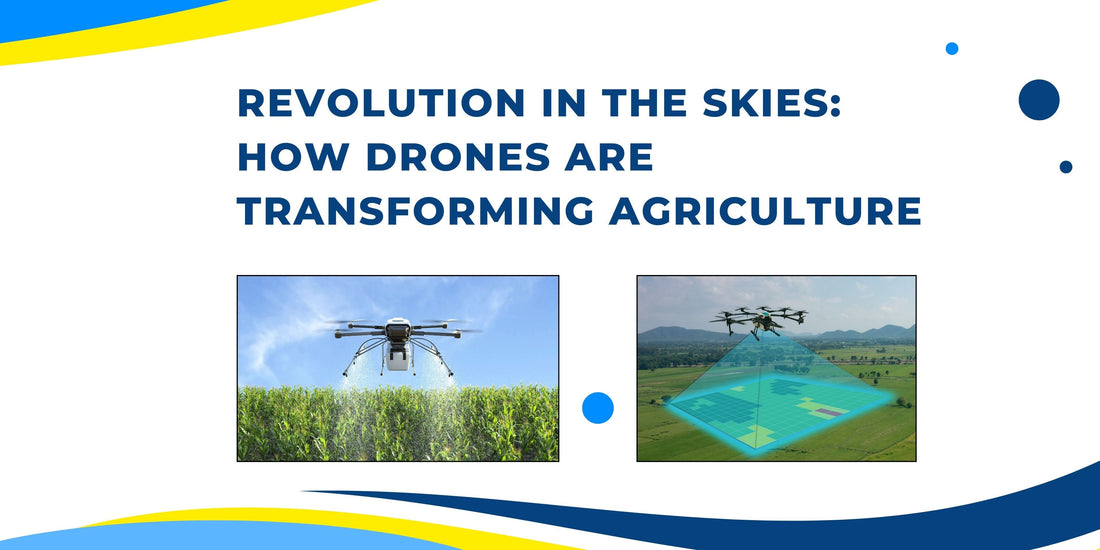 REVOLUTION IN THE SKIES:
HOW DRONES ARE
TRANSFORMING AGRICULTURE